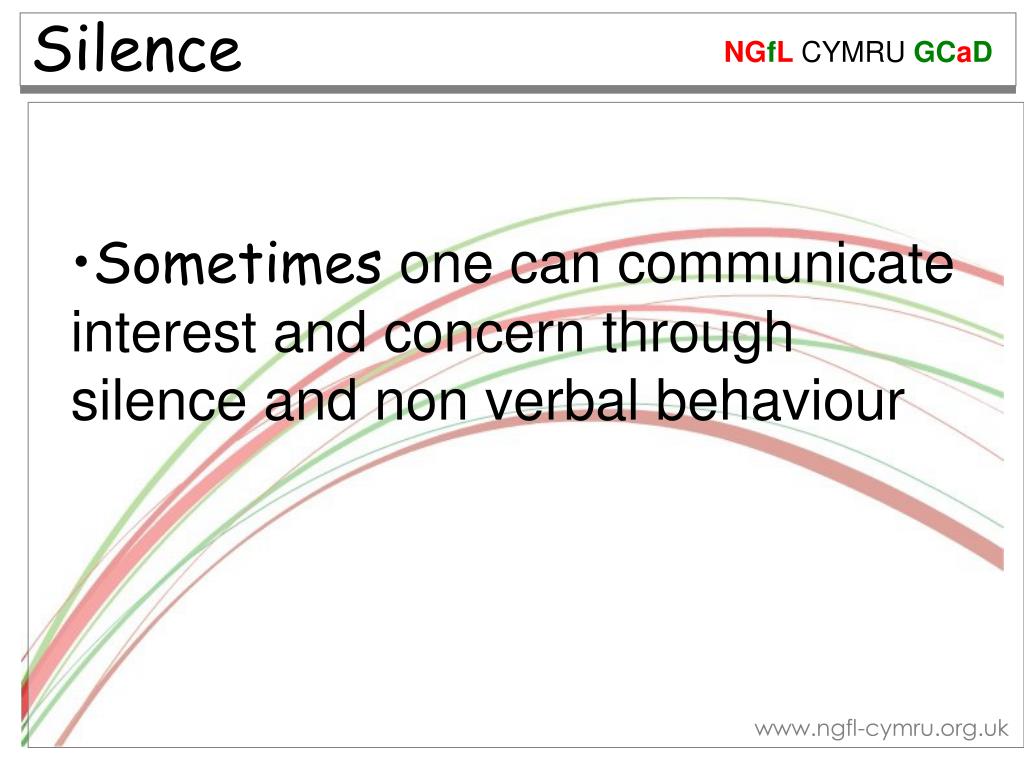 Silence

NGfL CYMRU GCaD

•Sometimes one can communicate interest and concern through silence and non verbal behaviour

www.ngfl-cymru.org.uk